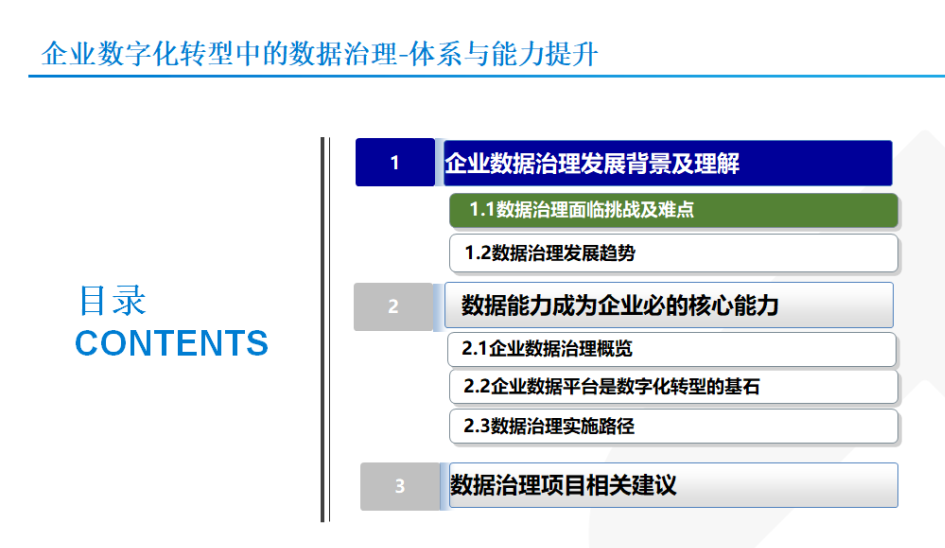 企业数字化转型中的数据治理-体系与能力提升

目录
CONTENTS

1 企业数据治理发展背景及理解

1.1数据治理面临挑战及难点

1.2数据治理发展趋势

2 数据能力成为企业必的核心能力

2.1企业数据治理概览

2.2企业数据平台是数字化转型的基石

2.3数据治理实施路径

3 数据治理项目相关建议